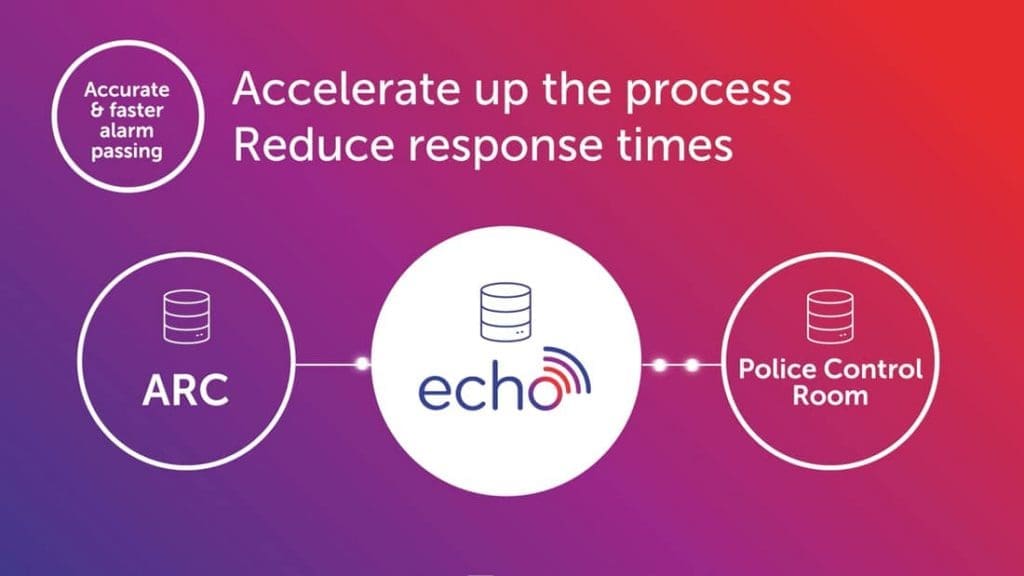 Accurate & faster alarm passing

Accelerate up the process
Reduce response times

ARC

echo

Police Control Room